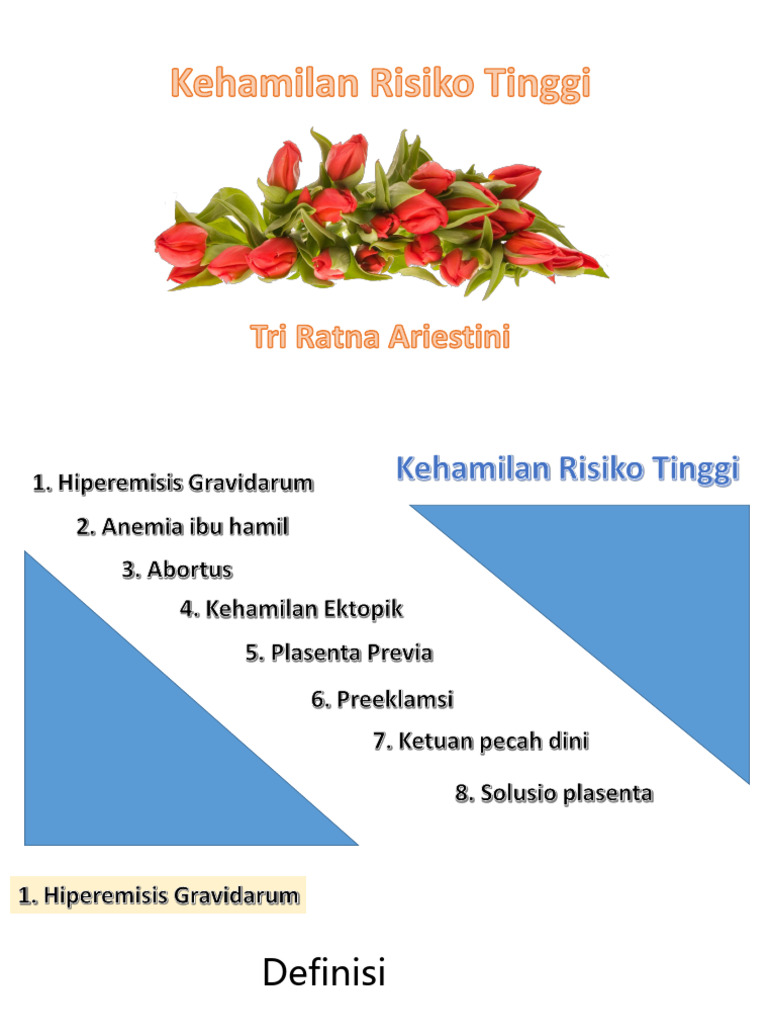 Kehamilan Risiko Tinggi

Tri Ratna Ariestini

Kehamilan Risiko Tinggi

1. Hiperemisis Gravidarum
2. Anemia ibu hamil
3. Abortus
4. Kehamilan Ektopik
5. Plasenta Previa
6. Preeklamsi
7. Ketuan pecah dini
8. Solusio plasenta

1. Hiperemisis Gravidarum

Definisi